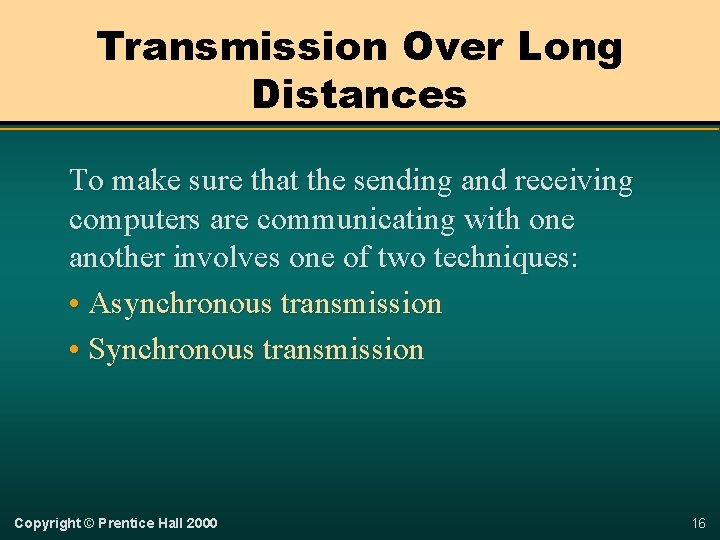 Transmission Over Long Distances

To make sure that the sending and receiving computers are communicating with one another involves one of two techniques:

• Asynchronous transmission
• Synchronous transmission

Copyright © Prentice Hall 2000

16